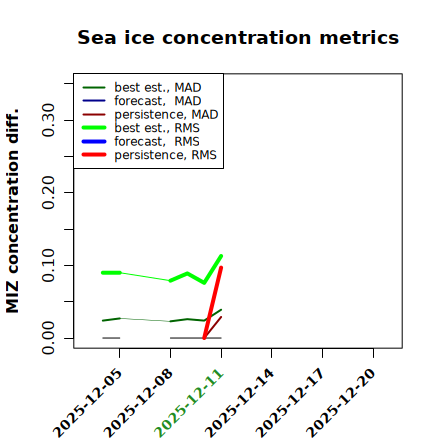 Sea ice concentration metrics

best est., MAD
forecast, MAD
persistence, MAD
best est., RMS
forecast, RMS
persistence, RMS

MIZ concentration diff.

0.00
0.10
0.20
0.30

2025-12-05
2025-12-08
2025-12-11
2025-12-14
2025-12-17
2025-12-20